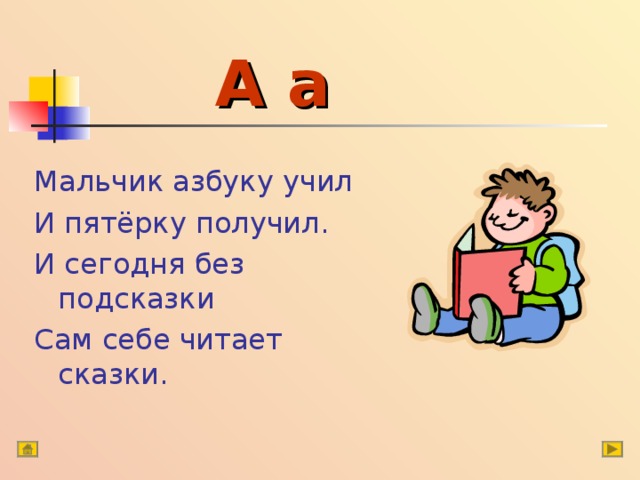 А а

Мальчик азбуку учил
И пятёрку получил.
И сегодня без подсказки
Сам себе читает сказки.